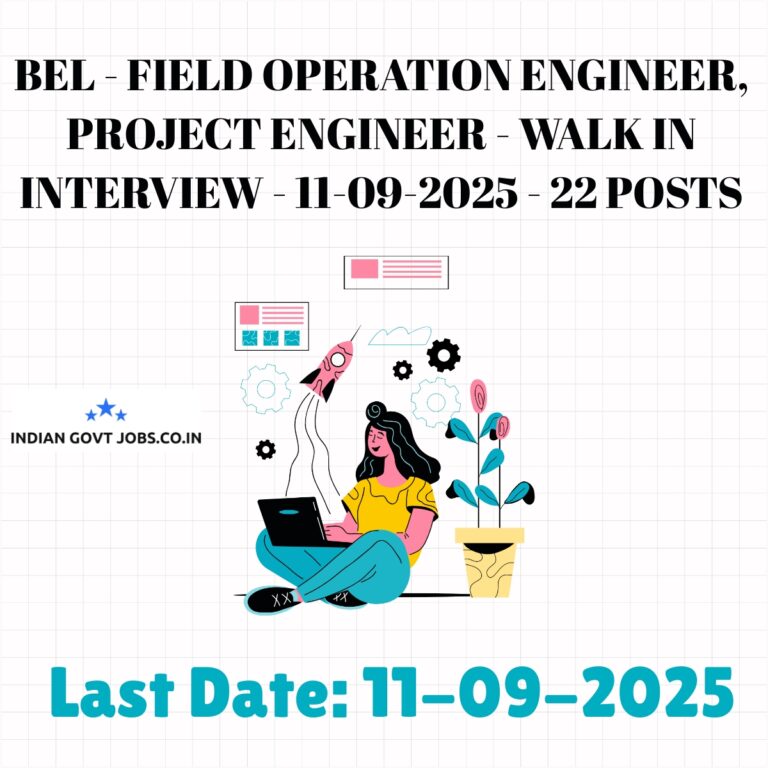 BEL - FIELD OPERATION ENGINEER, PROJECT ENGINEER - WALK IN INTERVIEW - 11-09-2025 - 22 POSTS

INDIAN GOVT JOBS.CO.IN

Last Date: 11-09-2025